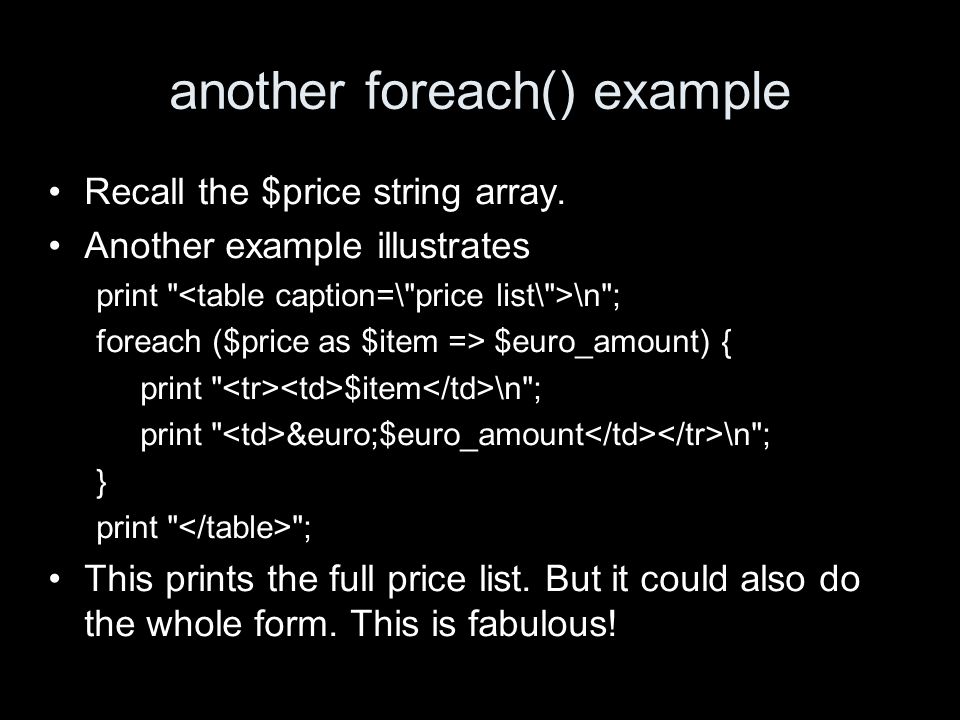 another foreach() example

• Recall the $price string array.

• Another example illustrates

print "<table caption=\"price list\">\n";
foreach ($price as $item => $euro_amount) {
    print "<tr><td>$item</td>\n";
    print "<td>&euro;$euro_amount</td></tr>\n";
}
print "</table>";

• This prints the full price list. But it could also do the whole form. This is fabulous!